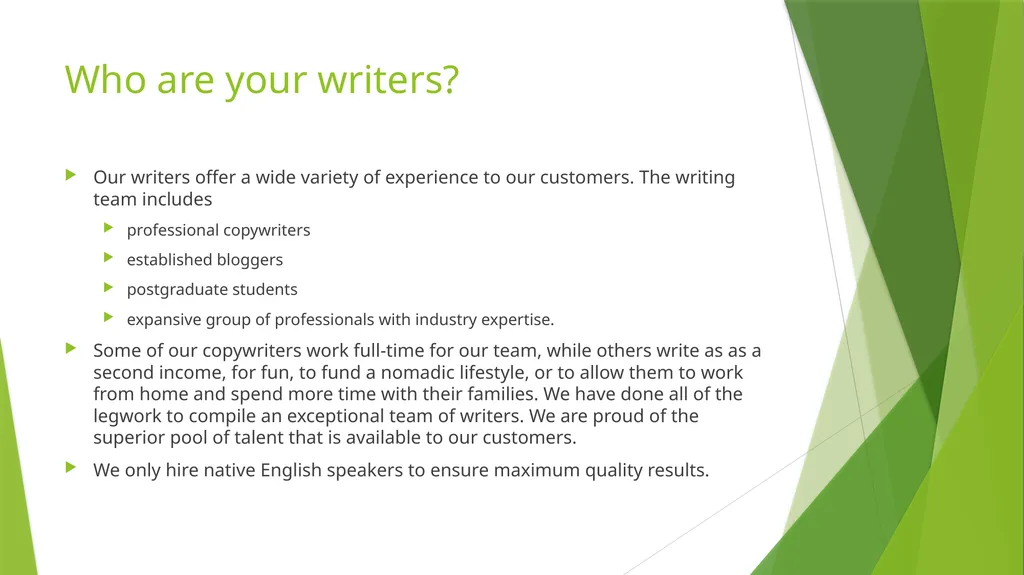 Who are your writers?

Our writers offer a wide variety of experience to our customers. The writing team includes

professional copywriters

established bloggers

postgraduate students

expansive group of professionals with industry expertise.

Some of our copywriters work full-time for our team, while others write as as a second income, for fun, to fund a nomadic lifestyle, or to allow them to work from home and spend more time with their families. We have done all of the legwork to compile an exceptional team of writers. We are proud of the superior pool of talent that is available to our customers.

We only hire native English speakers to ensure maximum quality results.